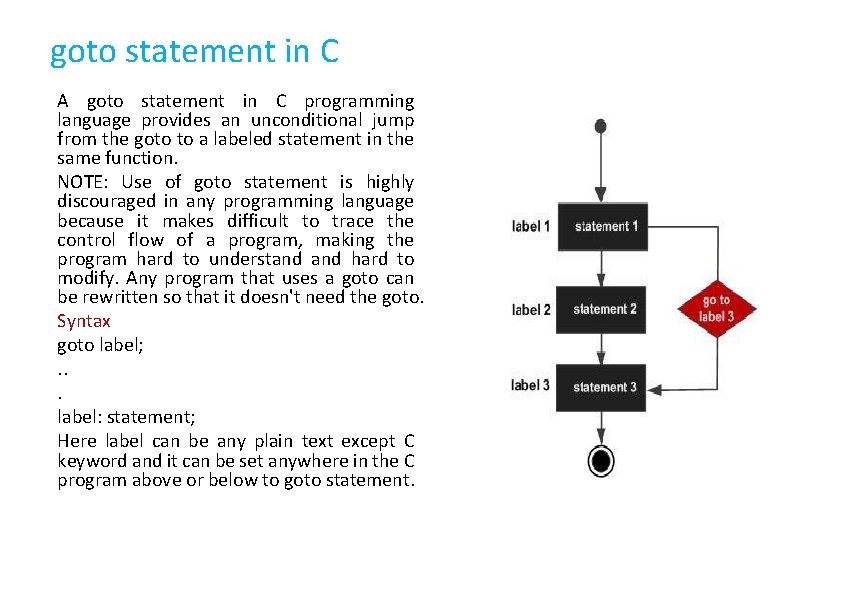 goto statement in C

A goto statement in C programming language provides an unconditional jump from the goto to a labeled statement in the same function.

NOTE: Use of goto statement is highly discouraged in any programming language because it makes difficult to trace the control flow of a program, making the program hard to understand and hard to modify. Any program that uses a goto can be rewritten so that it doesn't need the goto.

Syntax

goto label;

..

.

label: statement;

Here label can be any plain text except C keyword and it can be set anywhere in the C program above or below to goto statement.

label 1 statement 1

label 2 statement 2

go to label 3

label 3 statement 3